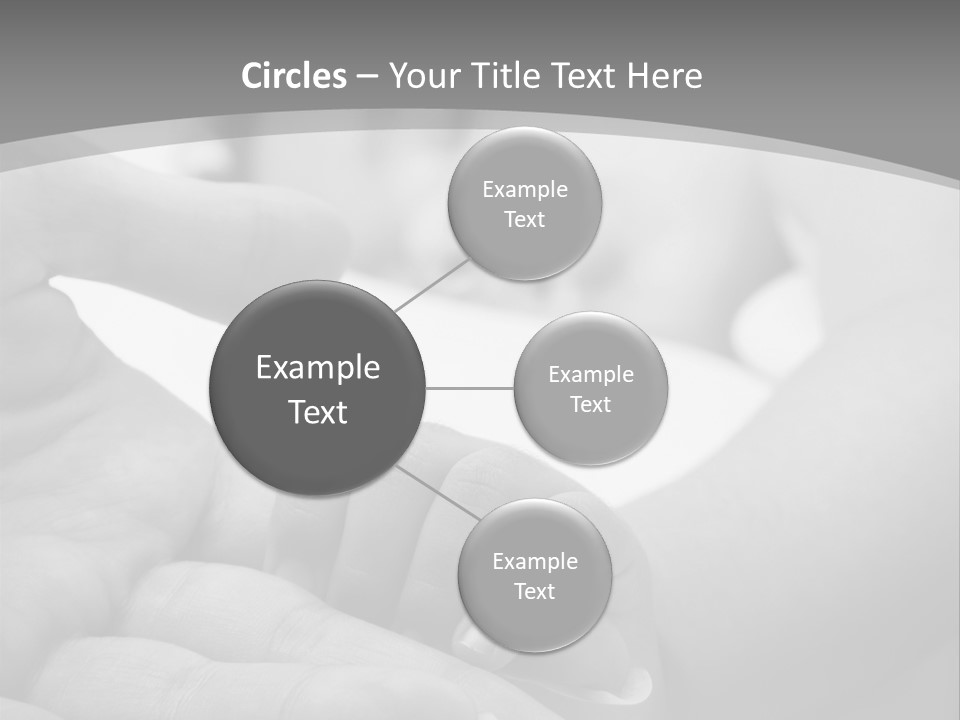 Circles – Your Title Text Here

Example Text

Example Text

Example Text

Example Text